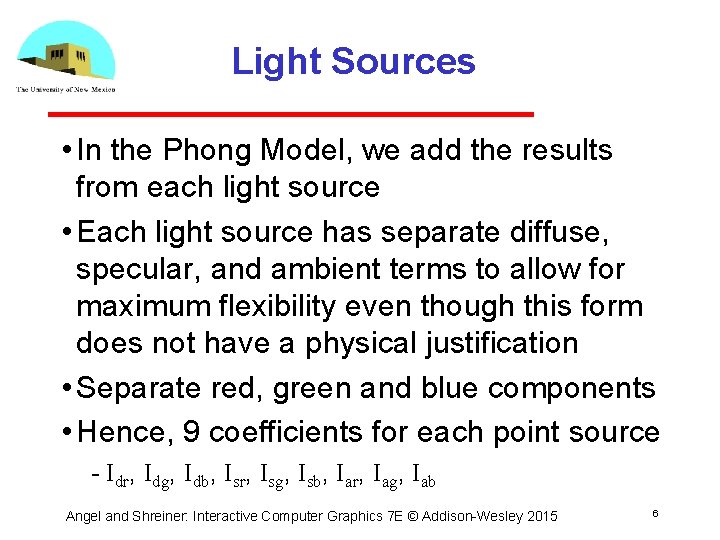 The University of New Mexico

Light Sources

• In the Phong Model, we add the results from each light source

• Each light source has separate diffuse, specular, and ambient terms to allow for maximum flexibility even though this form does not have a physical justification

• Separate red, green and blue components

• Hence, 9 coefficients for each point source

- $I_{dr}$, $I_{dg}$, $I_{db}$, $I_{sr}$, $I_{sg}$, $I_{sb}$, $I_{ar}$, $I_{ag}$, $I_{ab}$

Angel and Shreiner: Interactive Computer Graphics 7E © Addison-Wesley 2015

6